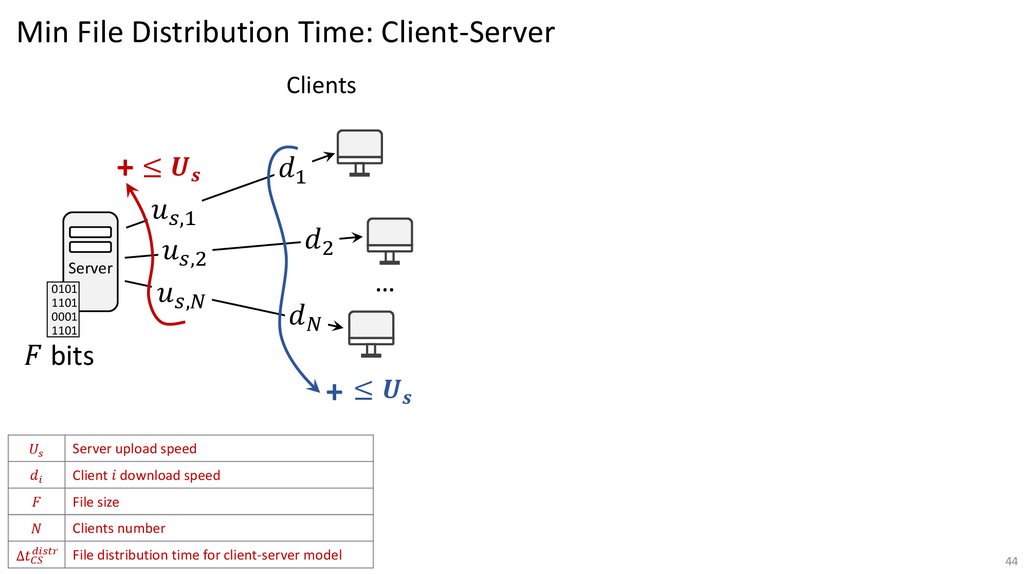 Min File Distribution Time: Client-Server

Clients

$+ \leq U_s$

$u_{s,1}$

$u_{s,2}$

$u_{s,N}$

Server

0101
1101
0001
1101

$F$ bits

$d_1$

$d_2$

…

$d_N$

$+ \leq U_s$

| $U_s$ | Server upload speed |
|---|---|
| $d_i$ | Client $i$ download speed |
| $F$ | File size |
| $N$ | Clients number |
| $\Delta t_{CS}^{distr}$ | File distribution time for client-server model |

44